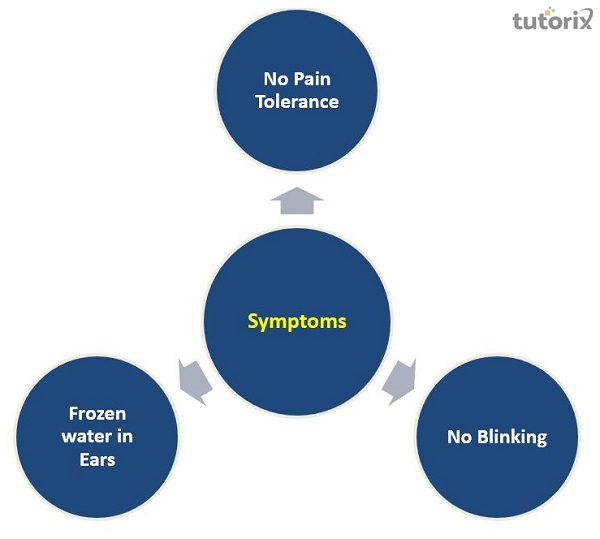 tutorix

No Pain Tolerance

Symptoms

Frozen water in Ears

No Blinking